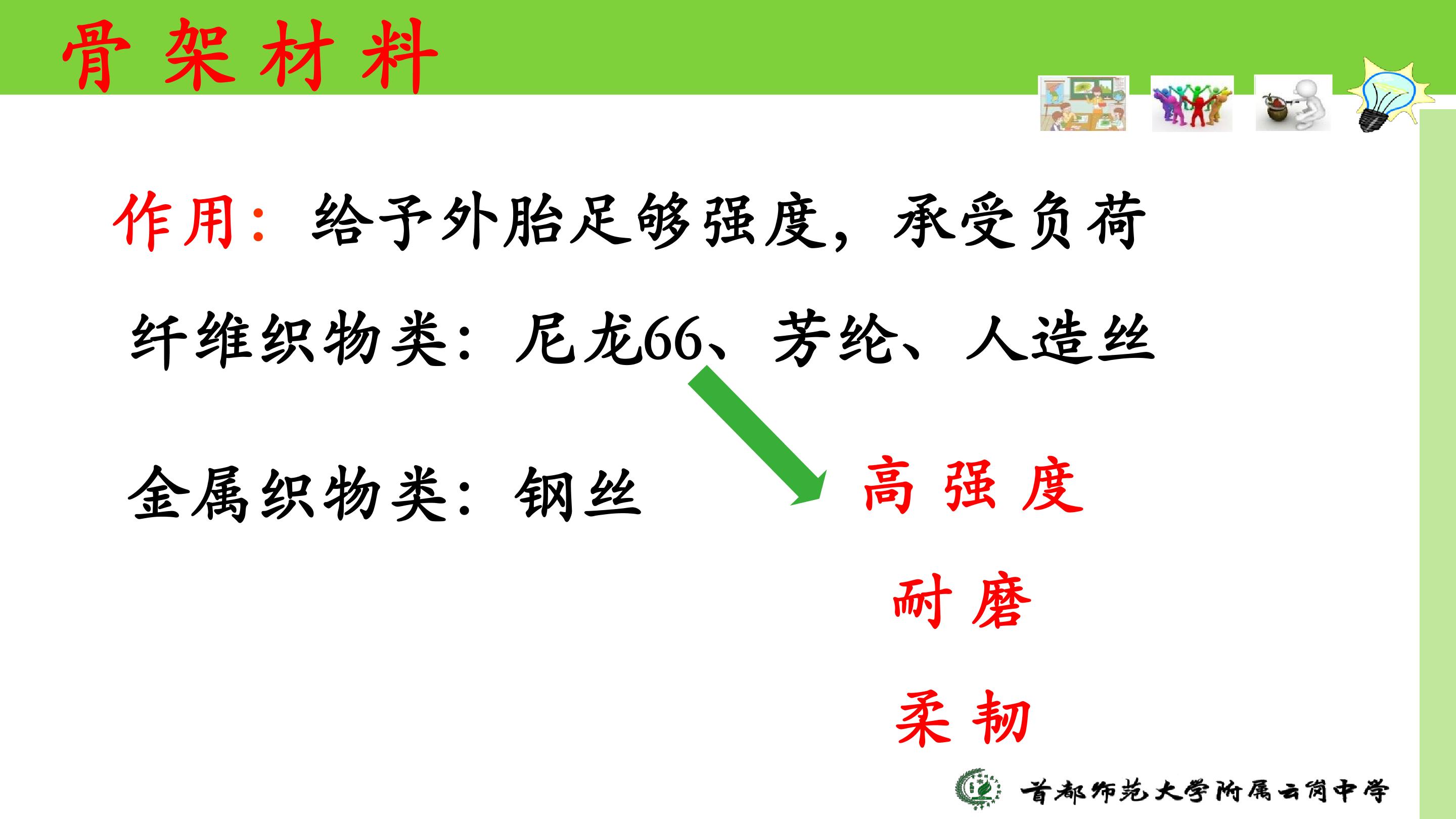 骨架材料

作用：给予外胎足够强度，承受负荷

纤维织物类：尼龙66、芳纶、人造丝

金属织物类：钢丝

高强度

耐磨

柔韧

首都师范大学附属云岗中学